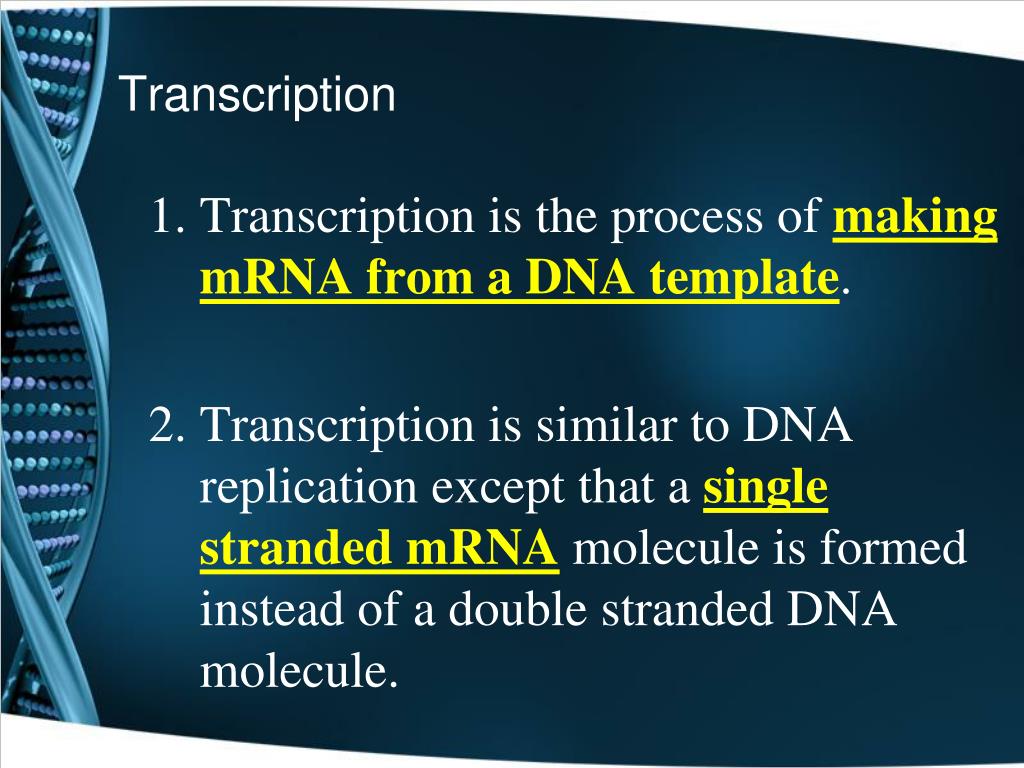 Transcription

1. Transcription is the process of making mRNA from a DNA template.

2. Transcription is similar to DNA replication except that a single stranded mRNA molecule is formed instead of a double stranded DNA molecule.